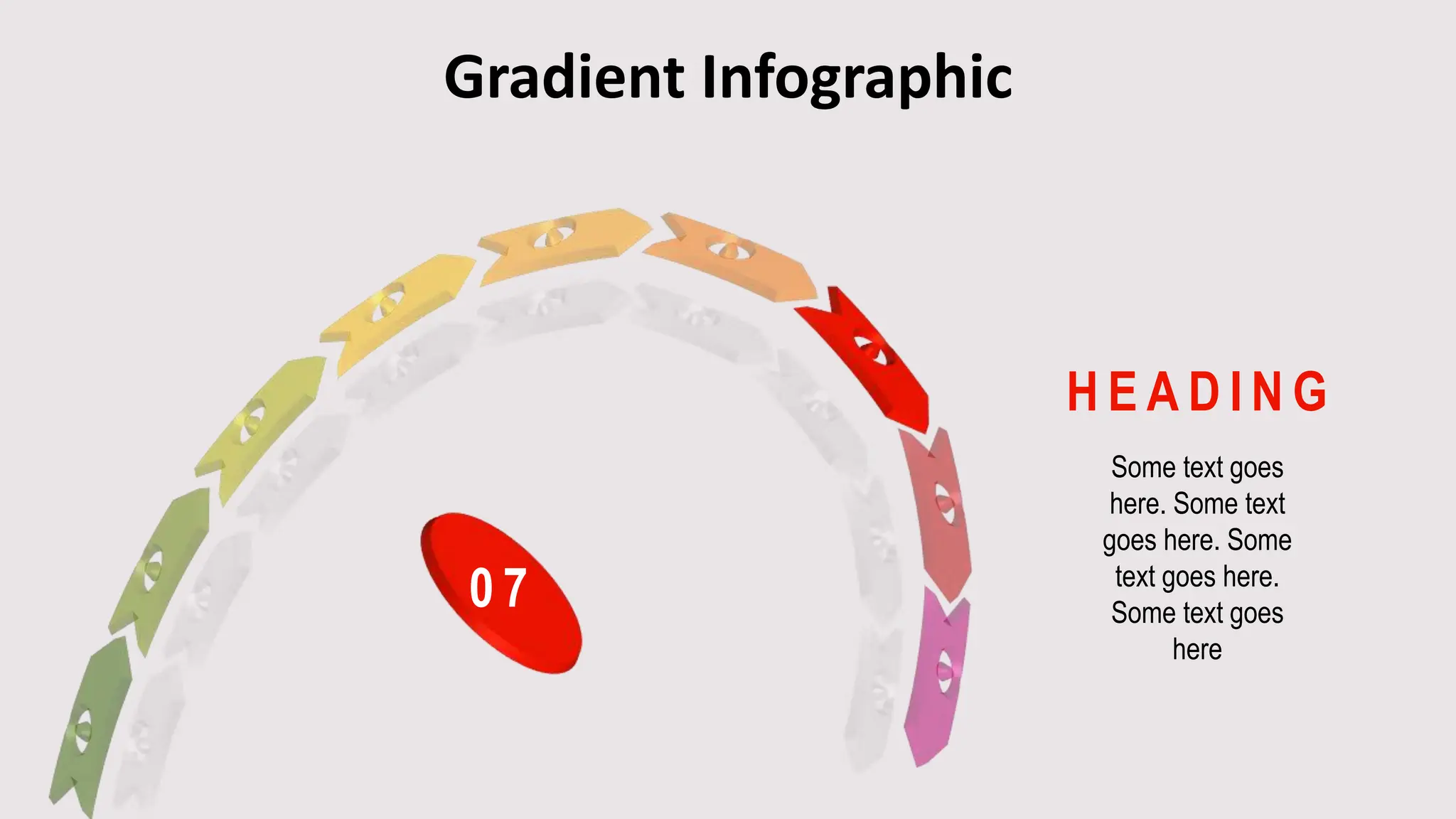 Gradient Infographic

07

HEADING

Some text goes here. Some text goes here. Some text goes here. Some text goes here